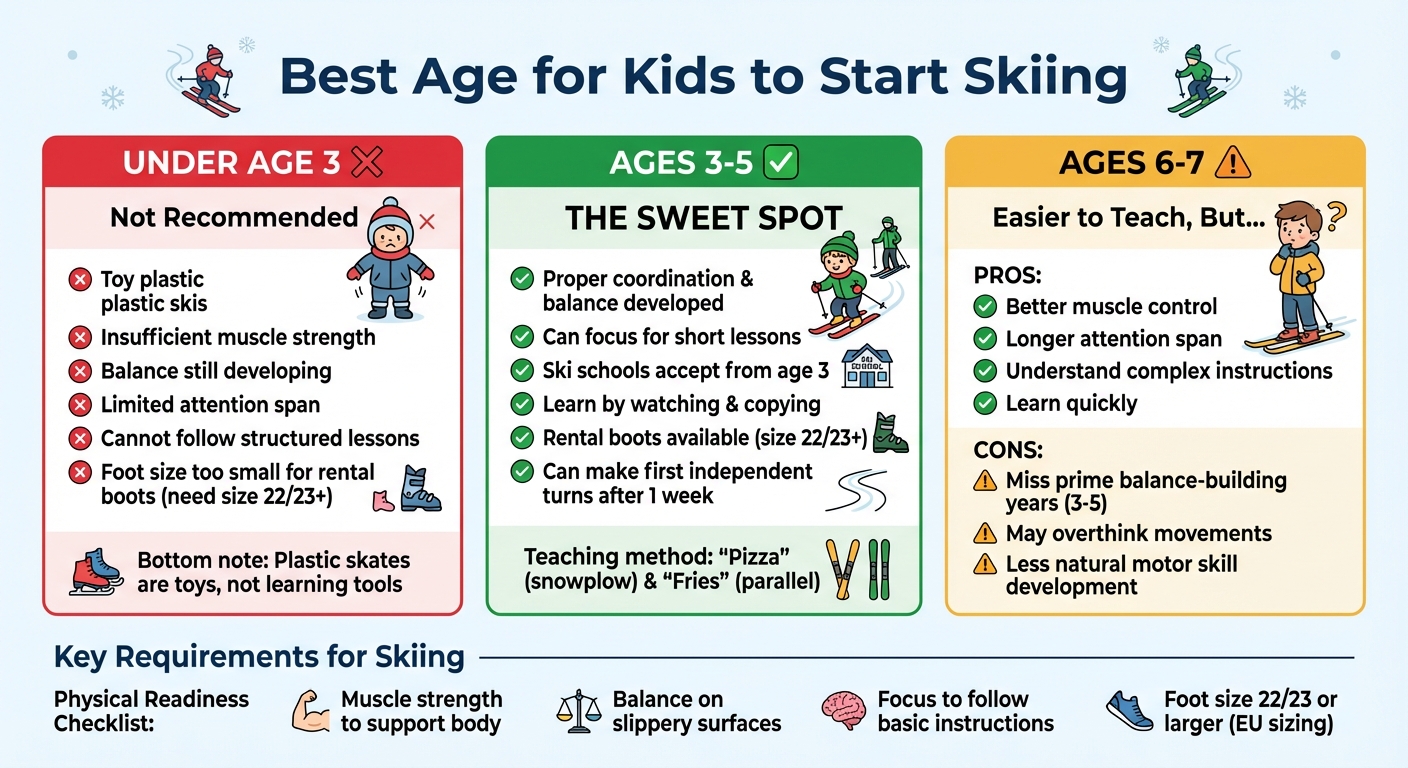 Best Age for Kids to Start Skiing

UNDER AGE 3

Not Recommended

Toy plastic plastic skis

Insufficient muscle strength

Balance still developing

Limited attention span

Cannot follow structured lessons

Foot size too small for rental boots (need size 22/23+)

Bottom note: Plastic skates are toys, not learning tools

AGES 3-5

THE SWEET SPOT

Proper coordination & balance developed

Can focus for short lessons

Ski schools accept from age 3

Learn by watching & copying

Rental boots available (size 22/23+)

Can make first independent turns after 1 week

Teaching method: "Pizza" (snowplow) & "Fries" (parallel)

AGES 6-7

Easier to Teach, But...

PROS:

Better muscle control

Longer attention span

Understand complex instructions

Learn quickly

CONS:

Miss prime balance-building years (3-5)

May overthink movements

Less natural motor skill development

Key Requirements for Skiing

Physical Readiness Checklist:

Muscle strength to support body

Balance on slippery surfaces

Focus to follow basic instructions

Foot size 22/23 or larger (EU sizing)